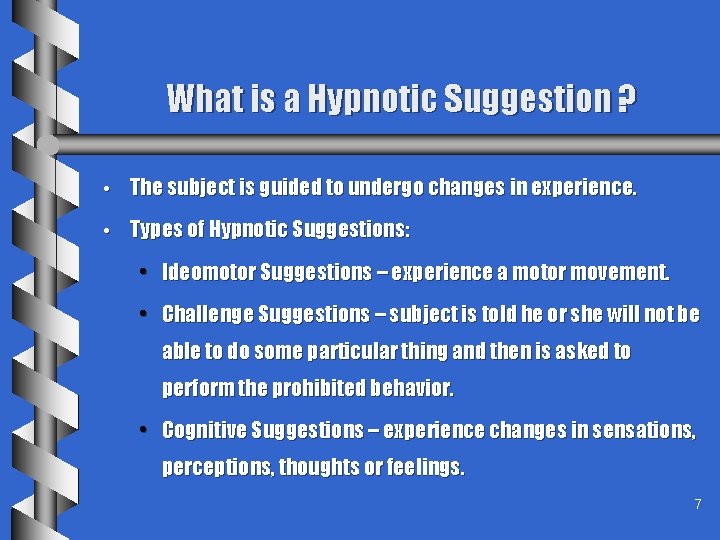 What is a Hypnotic Suggestion ?

• The subject is guided to undergo changes in experience.

• Types of Hypnotic Suggestions:

• Ideomotor Suggestions – experience a motor movement.

• Challenge Suggestions – subject is told he or she will not be able to do some particular thing and then is asked to perform the prohibited behavior.

• Cognitive Suggestions – experience changes in sensations, perceptions, thoughts or feelings.

7